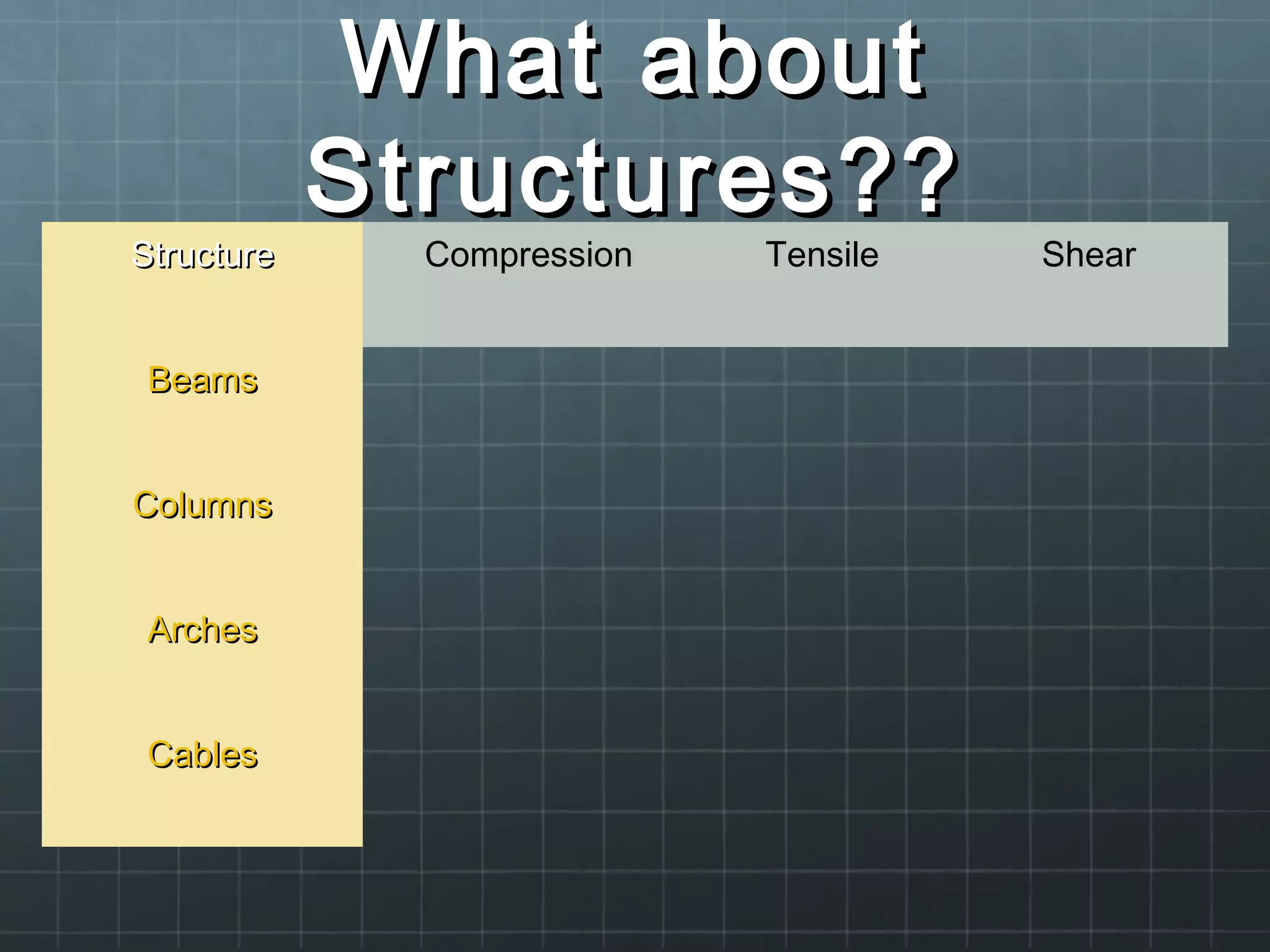 What about Structures??

| Structure | Compression | Tensile | Shear |
|---|---|---|---|
| Beams | | | |
| Columns | | | |
| Arches | | | |
| Cables | | | |